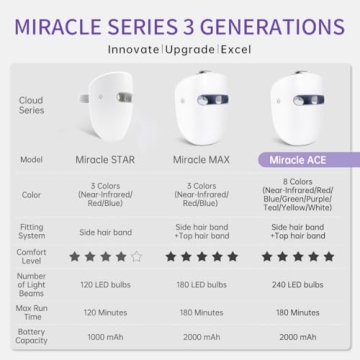 MIRACLE SERIES 3 GENERATIONS

Innovate | Upgrade | Excel

| Cloud Series | | | |
|---|---|---|---|
| Model | Miracle STAR | Miracle MAX | Miracle ACE |
| Color | 3 Colors (Near-Infrared/ Red/Blue) | 3 Colors (Near-Infrared/ Red/Blue) | 8 Colors (Near-Infrared/Red/ Blue/Green/Purple/ Teal/Yellow/White) |
| Fitting System | Side hair band | Side hair band +Top hair band | Side hair band +Top hair band |
| Comfort Level | ★★★★☆ | ★★★★★ | ★★★★★ |
| Number of Light Beams | 120 LED bulbs | 180 LED bulbs | 240 LED bulbs |
| Max Run Time | 120 Minutes | 180 Minutes | 180 Minutes |
| Battery Capacity | 1000 mAh | 2000 mAh | 2000 mAh |